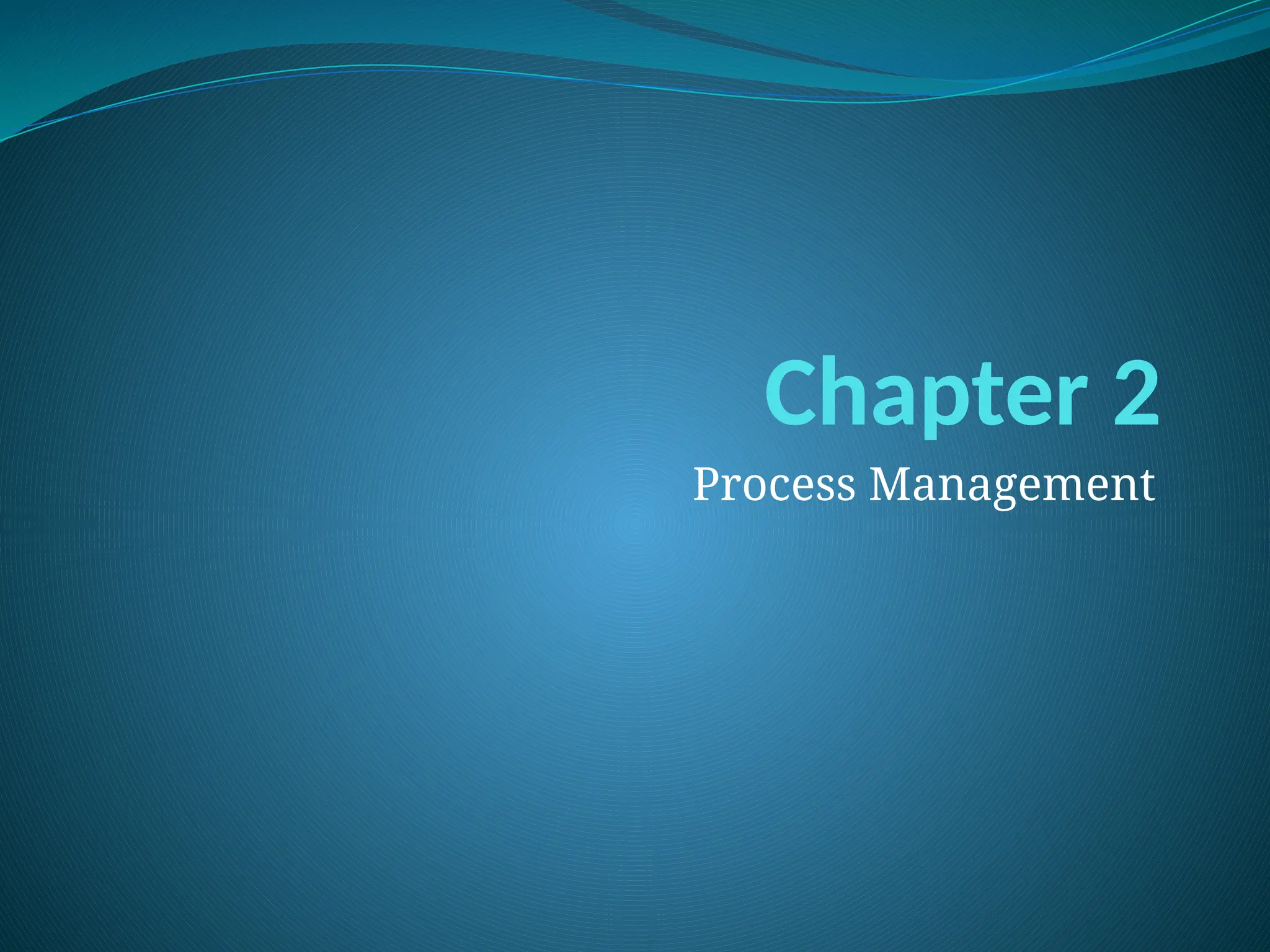 Chapter 2

Process Management